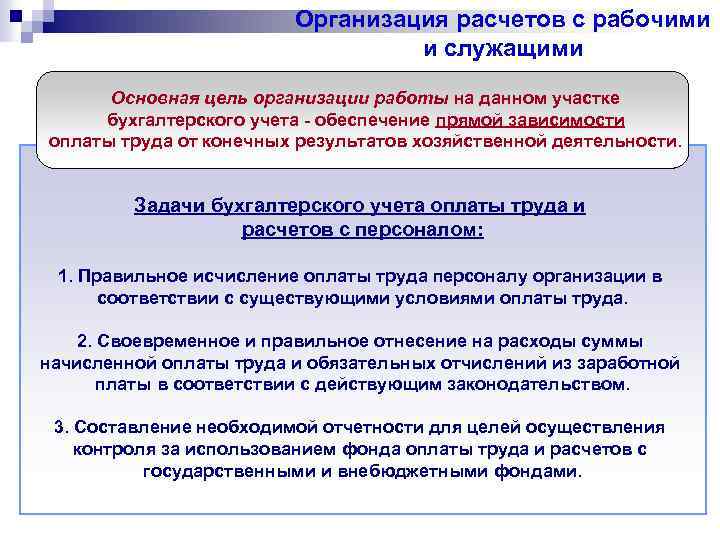 Организация расчетов с рабочими и служащими

Основная цель организации работы на данном участке бухгалтерского учета - обеспечение прямой зависимости оплаты труда от конечных результатов хозяйственной деятельности.

Задачи бухгалтерского учета оплаты труда и расчетов с персоналом:

1. Правильное исчисление оплаты труда персоналу организации в соответствии с существующими условиями оплаты труда.

2. Своевременное и правильное отнесение на расходы суммы начисленной оплаты труда и обязательных отчислений из заработной платы в соответствии с действующим законодательством.

3. Составление необходимой отчетности для целей осуществления контроля за использованием фонда оплаты труда и расчетов с государственными и внебюджетными фондами.